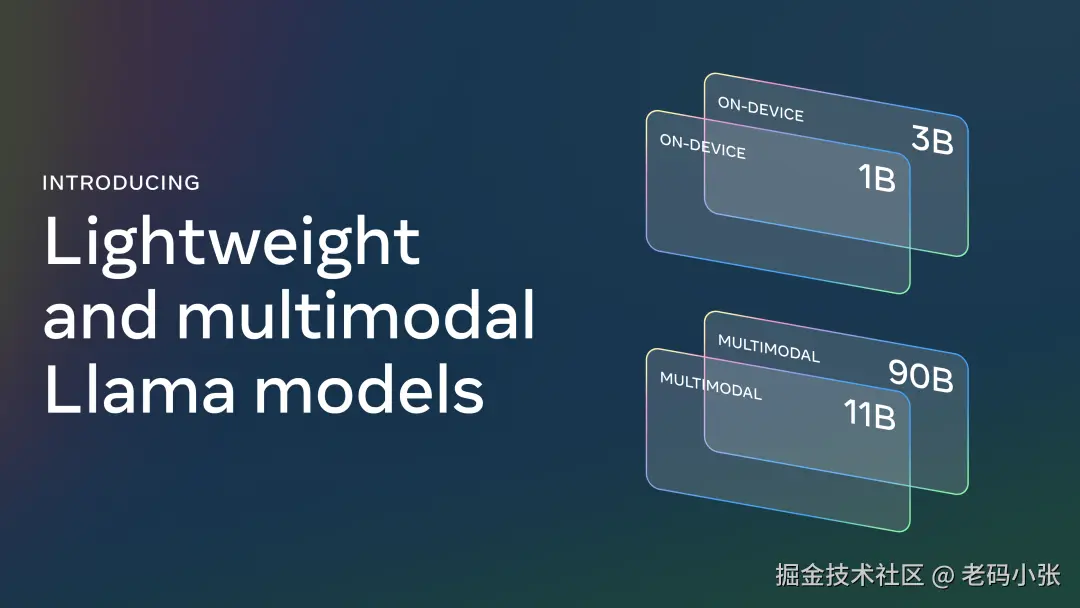 INTRODUCING

Lightweight and multimodal Llama models

ON-DEVICE
3B

ON-DEVICE
1B

MULTIMODAL
90B

MULTIMODAL
11B

掘金技术社区 @ 老码小张